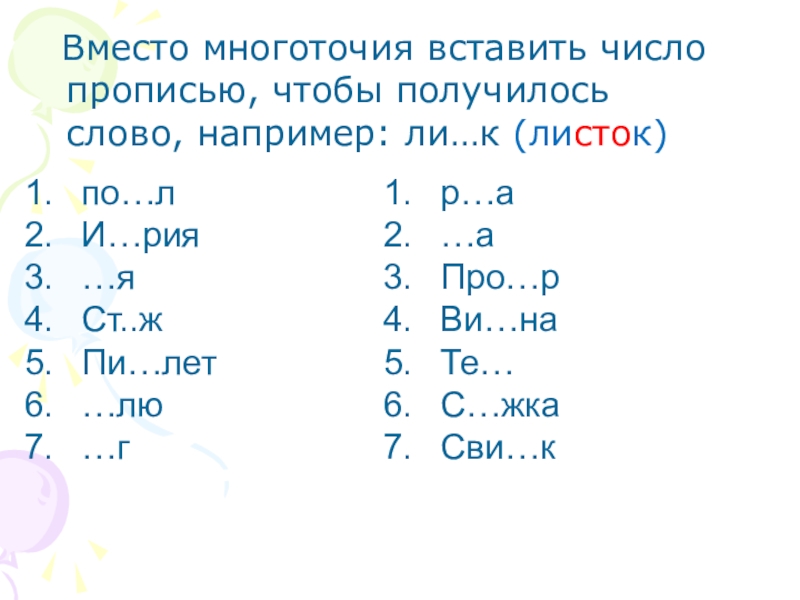 Вместо многоточия вставить число прописью, чтобы получилось слово, например: ли…к (листок)

1. по…л
2. И…рия
3. …я
4. Ст..ж
5. Пи…лет
6. …лю
7. …г

1. р…а
2. …а
3. Про…р
4. Ви…на
5. Те…
6. С…жка
7. Сви…к